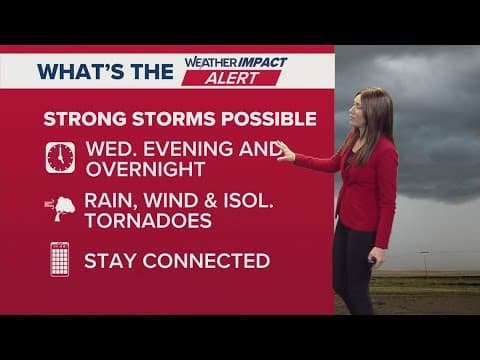 WHAT'S THE WEATHER IMPACT ALERT

STRONG STORMS POSSIBLE

WED. EVENING AND OVERNIGHT

RAIN, WIND & ISOL. TORNADOES

STAY CONNECTED